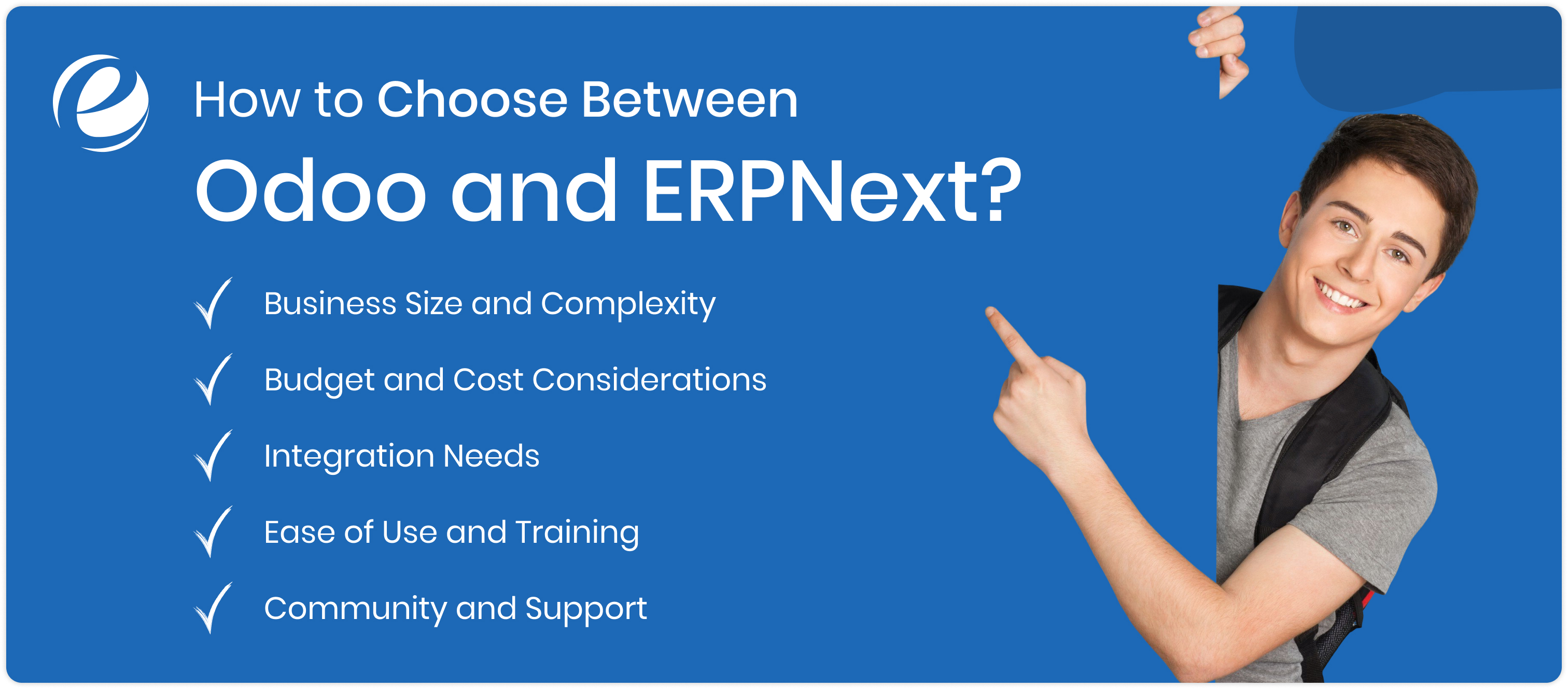 How to Choose Between
Odoo and ERPNext?

Business Size and Complexity

Budget and Cost Considerations

Integration Needs

Ease of Use and Training

Community and Support